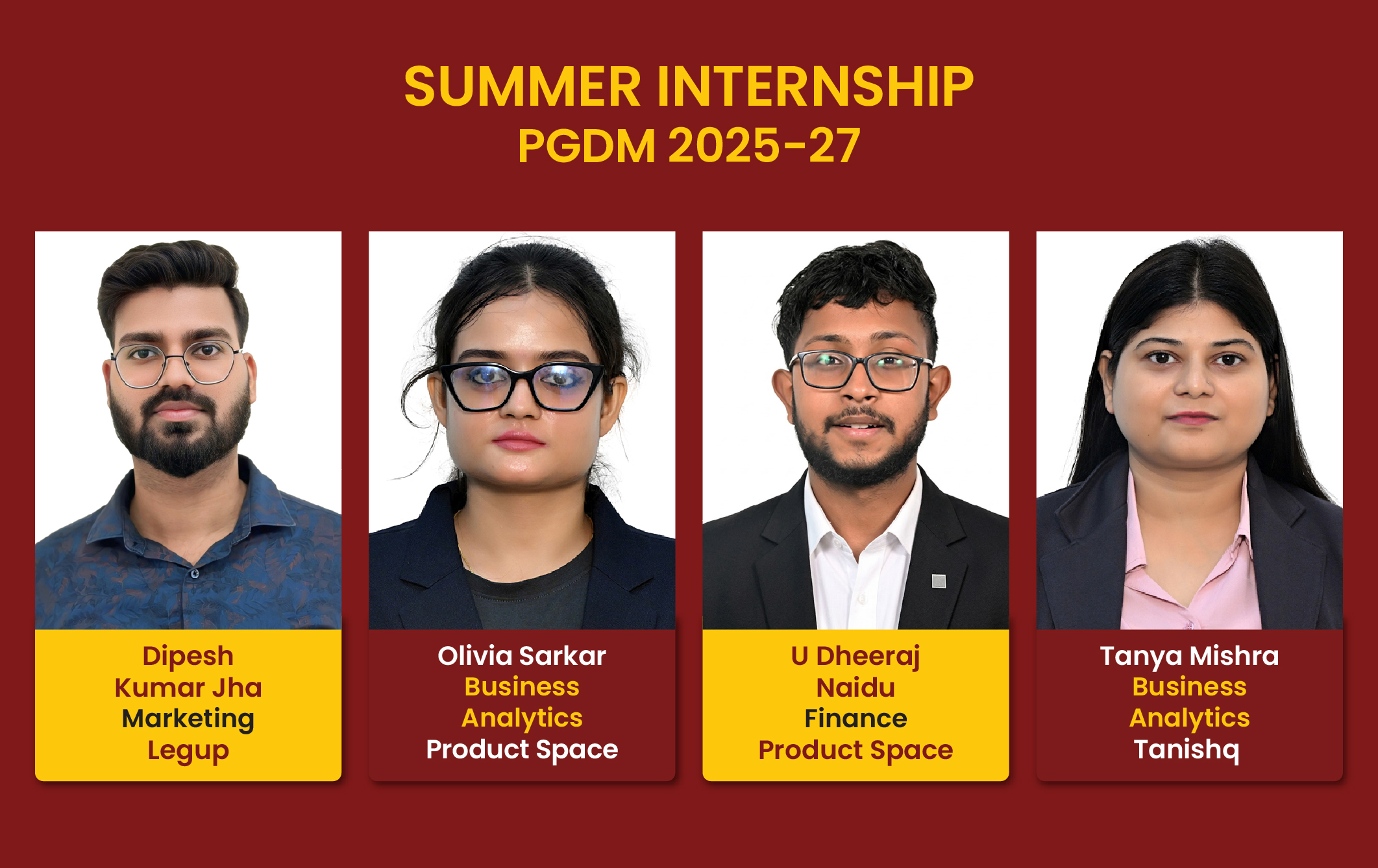 SUMMER INTERNSHIP
PGDM 2025-27

Dipesh Kumar Jha
Marketing
Legup

Olivia Sarkar
Business Analytics
Product Space

U Dheeraj Naidu
Finance
Product Space

Tanya Mishra
Business Analytics
Tanishq